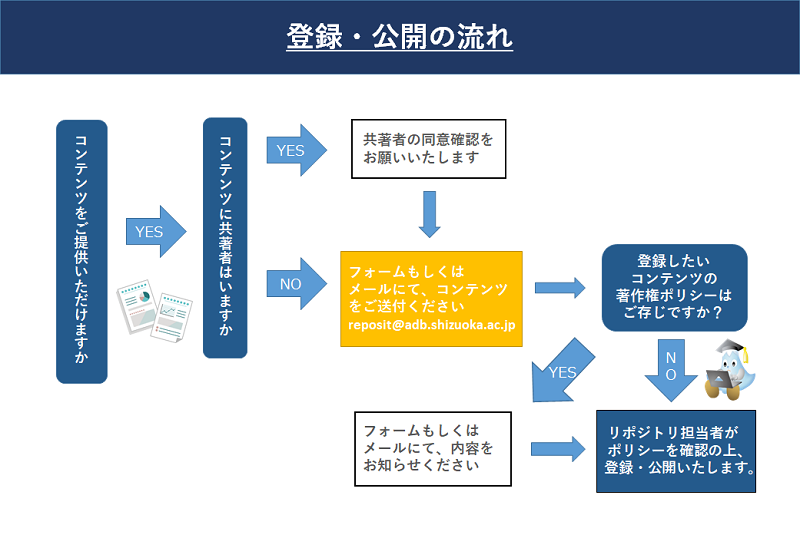 登録・公開の流れ

コンテンツをご提供いただけますか

YES

コンテンツに共著者はいますか

YES

共著者の同意確認をお願いいたします

NO

フォームもしくはメールにて、コンテンツをご送付ください
reposit@adb.shizuoka.ac.jp

登録したいコンテンツの著作権ポリシーはご存じですか？

YES

NO

フォームもしくはメールにて、内容をお知らせください

リポジトリ担当者がポリシーを確認の上、登録・公開いたします。